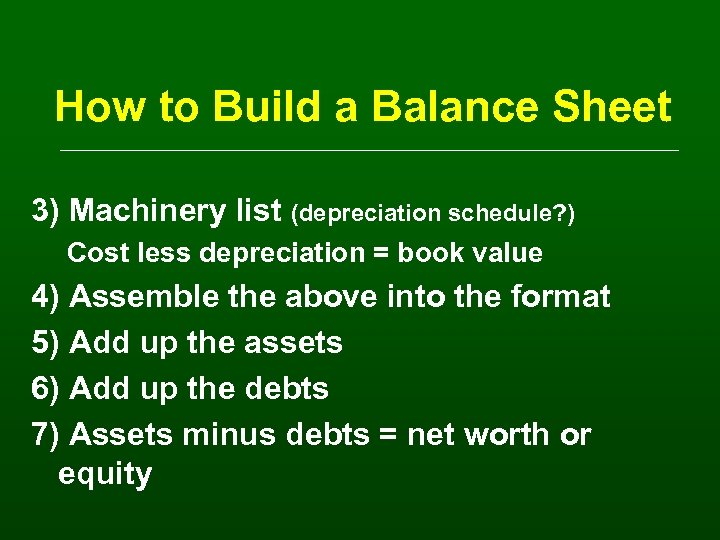 How to Build a Balance Sheet

3) Machinery list (depreciation schedule?)
Cost less depreciation = book value
4) Assemble the above into the format
5) Add up the assets
6) Add up the debts
7) Assets minus debts = net worth or equity